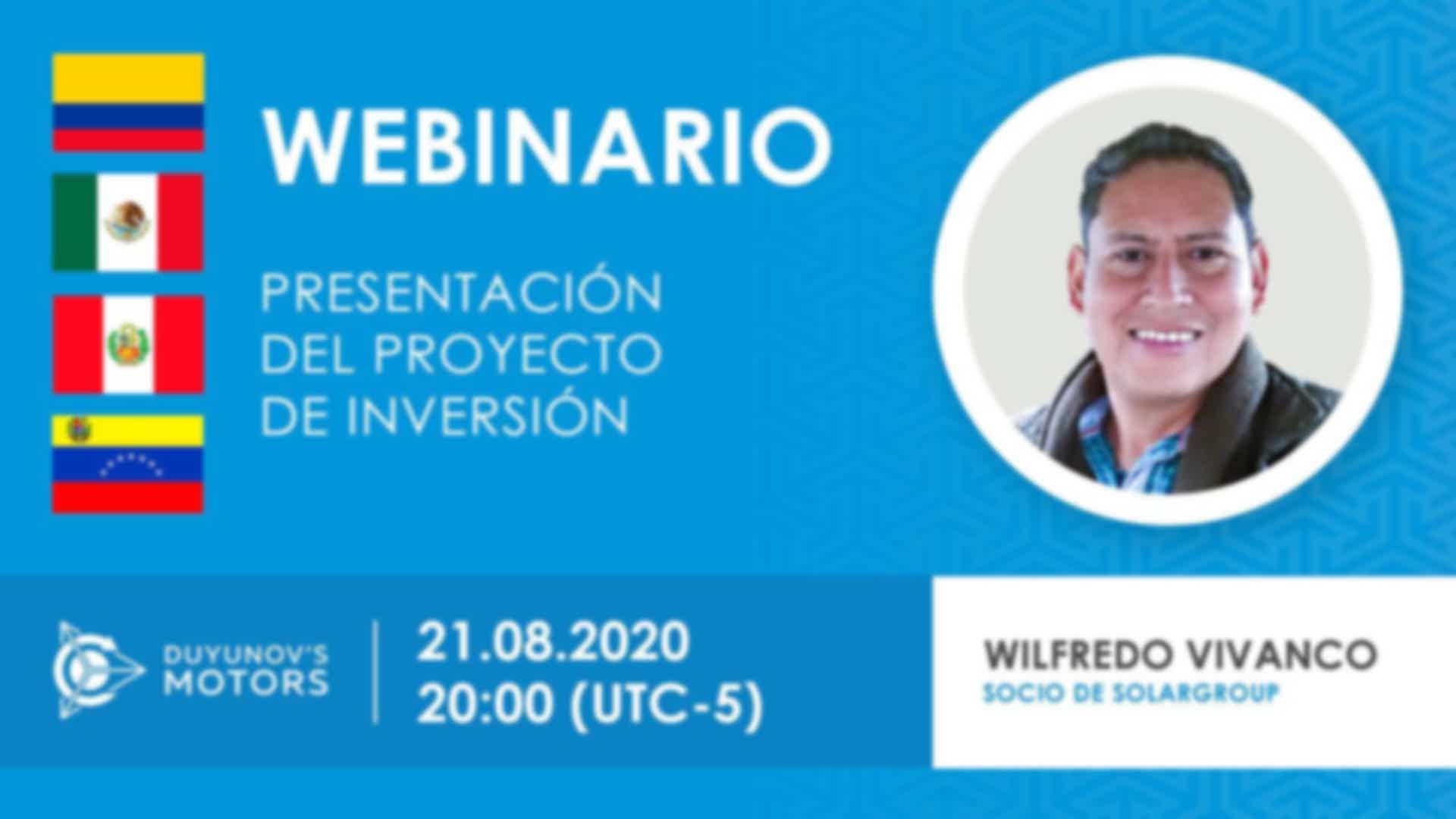 WEBINARIO

PRESENTACIÓN DEL PROYECTO DE INVERSIÓN

DUYUNOV'S MOTORS

21.08.2020
20:00 (UTC-5)

WILFREDO VIVANCO
SOCIO DE SOLARGROUP